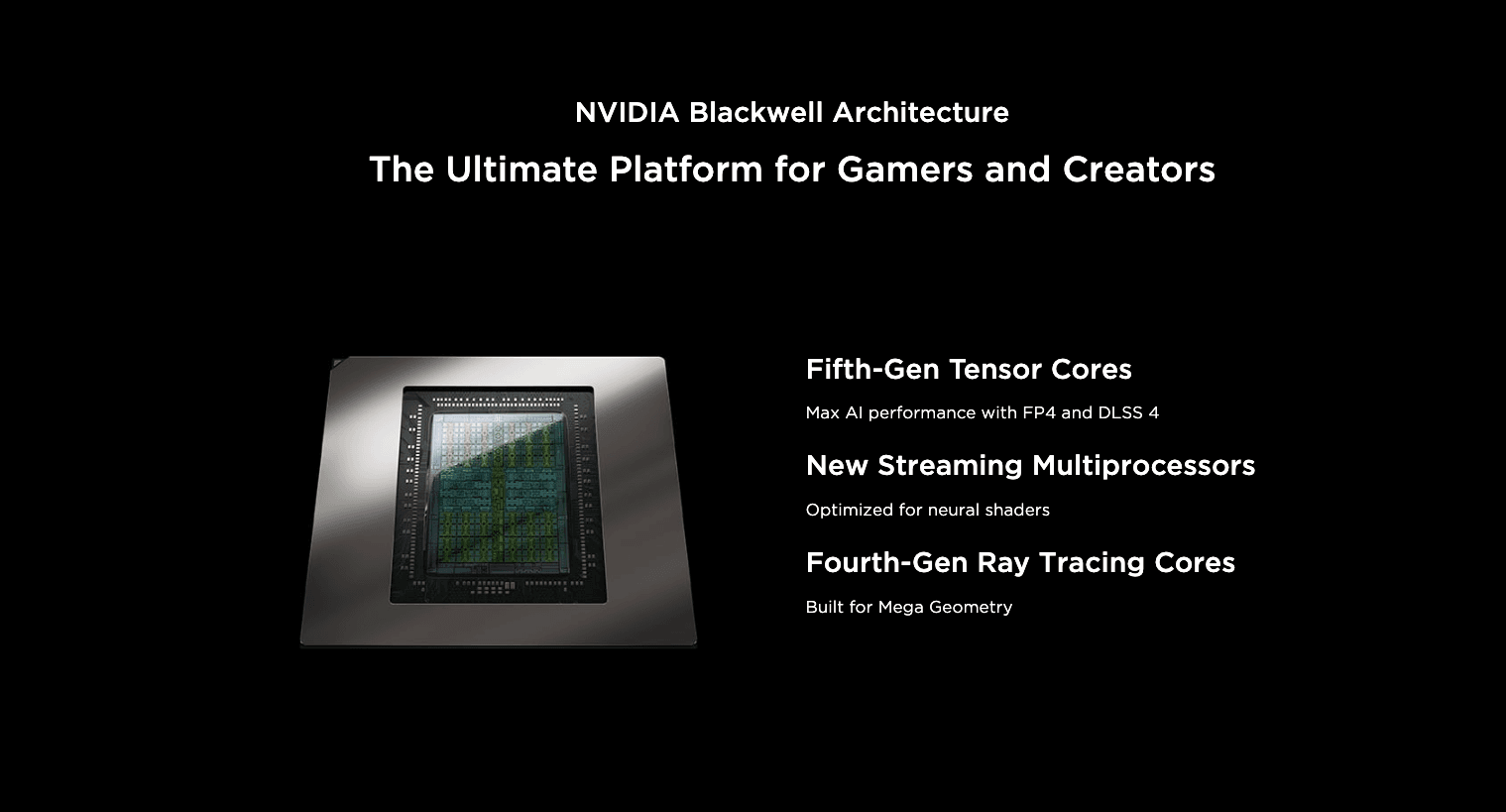 NVIDIA Blackwell Architecture

The Ultimate Platform for Gamers and Creators

Fifth-Gen Tensor Cores

Max AI performance with FP4 and DLSS 4

New Streaming Multiprocessors

Optimized for neural shaders

Fourth-Gen Ray Tracing Cores

Built for Mega Geometry